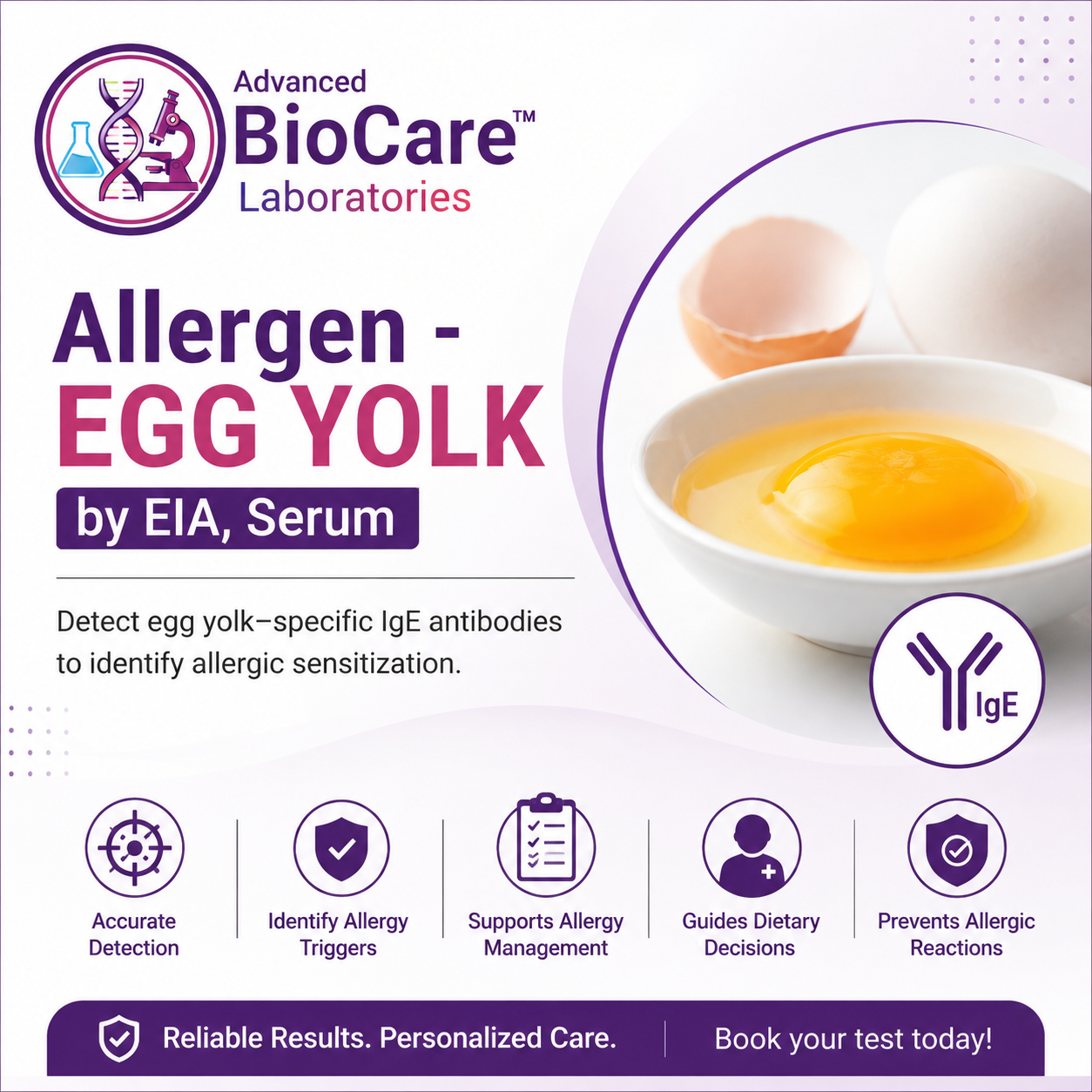 Advanced
BioCare™
Laboratories

Allergen - EGG YOLK

by EIA, Serum

Detect egg yolk–specific IgE antibodies to identify allergic sensitization.

IgE

Accurate Detection

Identify Allergy Triggers

Supports Allergy Management

Guides Dietary Decisions

Prevents Allergic Reactions

Reliable Results. Personalized Care.

Book your test today!